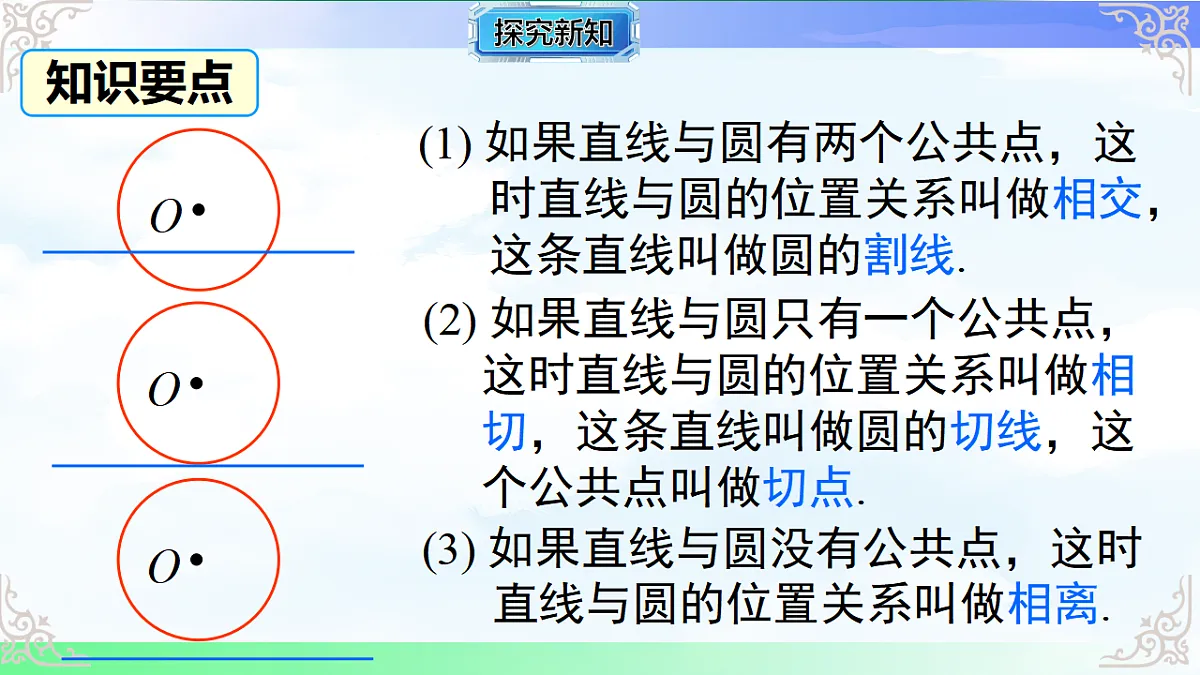 探究新知

知识要点

$O$

$O$

$O$

(1) 如果直线与圆有两个公共点，这时直线与圆的位置关系叫做相交，这条直线叫做圆的割线.

(2) 如果直线与圆只有一个公共点，这时直线与圆的位置关系叫做相切，这条直线叫做圆的切线，这个公共点叫做切点.

(3) 如果直线与圆没有公共点，这时直线与圆的位置关系叫做相离.